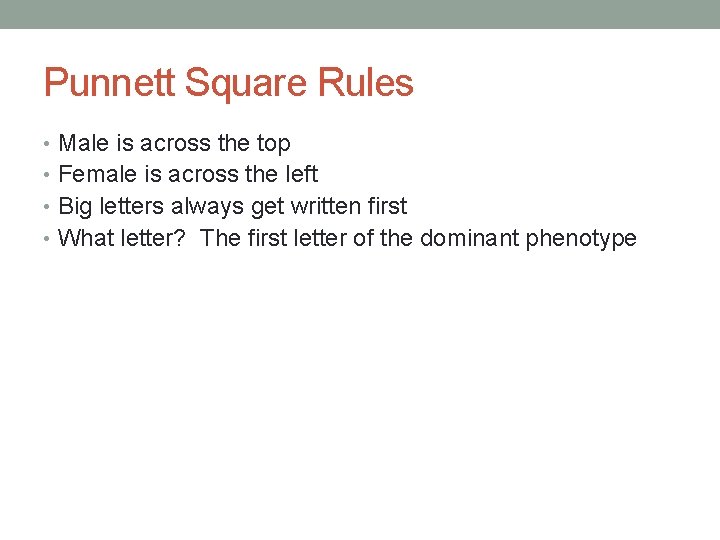 Punnett Square Rules

• Male is across the top
• Female is across the left
• Big letters always get written first
• What letter? The first letter of the dominant phenotype